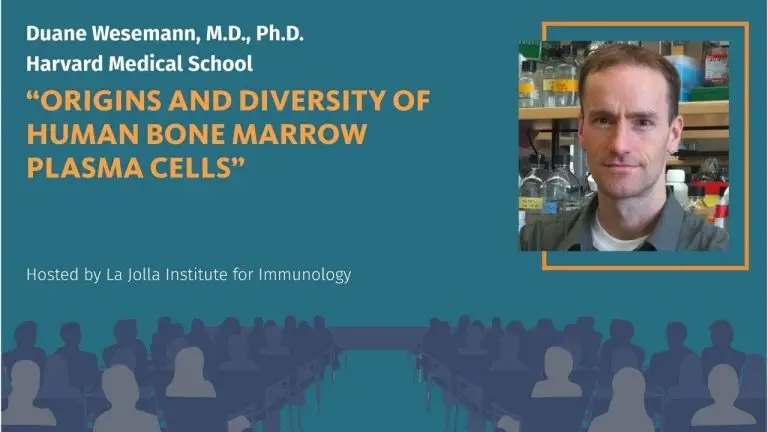 Duane Wesemann, M.D., Ph.D.
Harvard Medical School

“ORIGINS AND DIVERSITY OF HUMAN BONE MARROW PLASMA CELLS”

Hosted by La Jolla Institute for Immunology